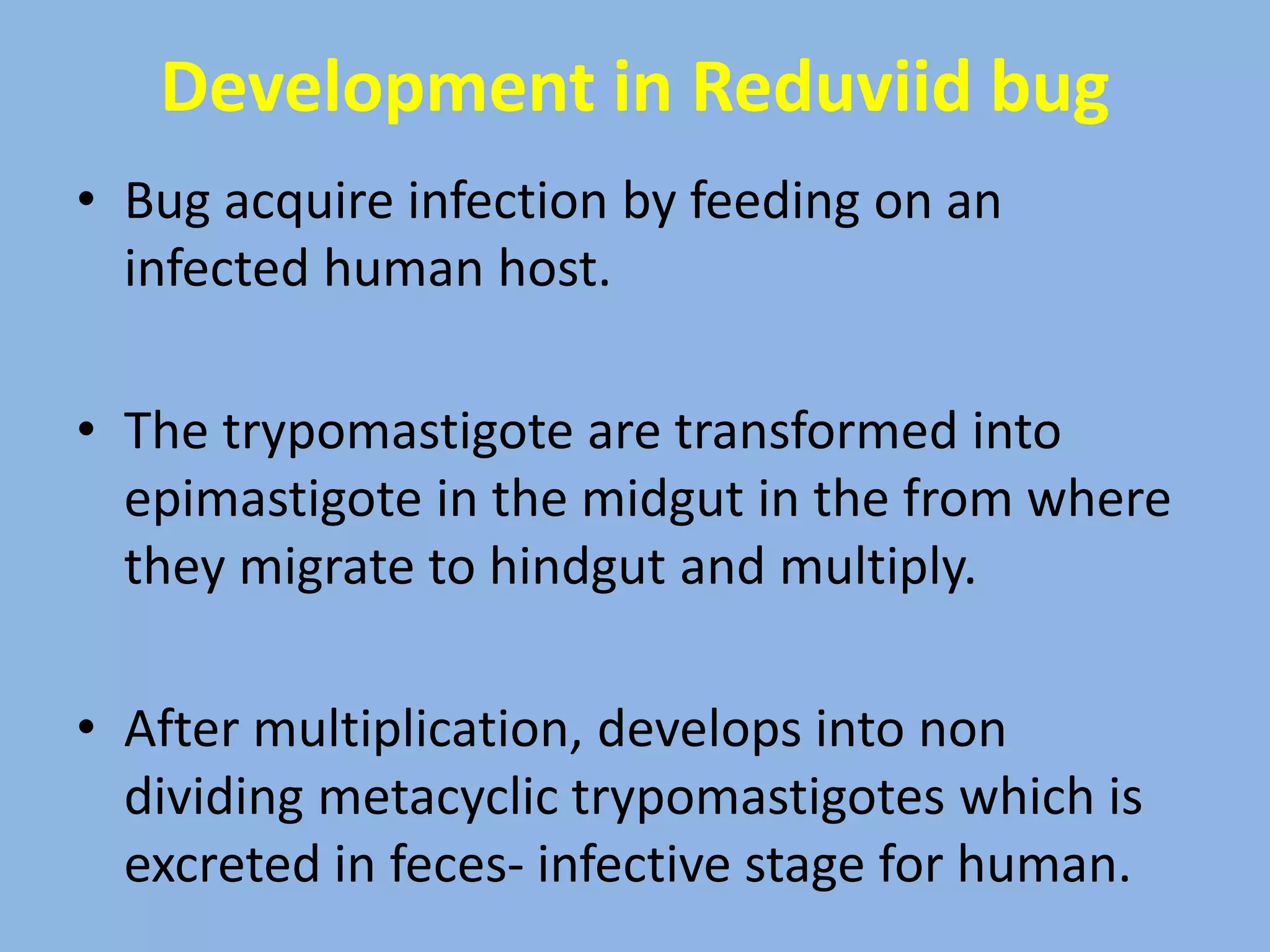 Development in Reduviid bug

• Bug acquire infection by feeding on an infected human host.

• The trypomastigote are transformed into epimastigote in the midgut in the from where they migrate to hindgut and multiply.

• After multiplication, develops into non dividing metacyclic trypomastigotes which is excreted in feces- infective stage for human.